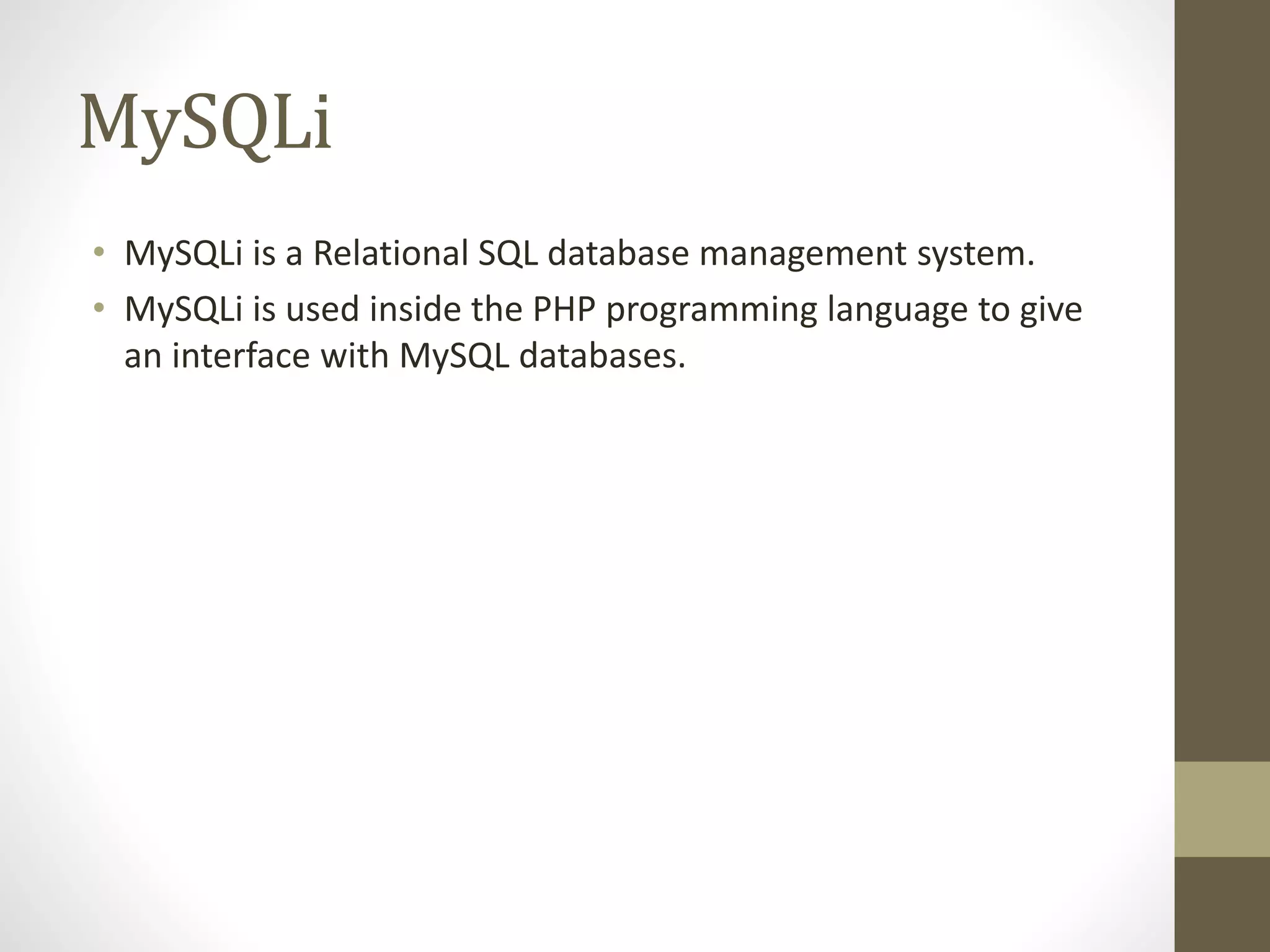 MySQLi

• MySQLi is a Relational SQL database management system.
• MySQLi is used inside the PHP programming language to give an interface with MySQL databases.